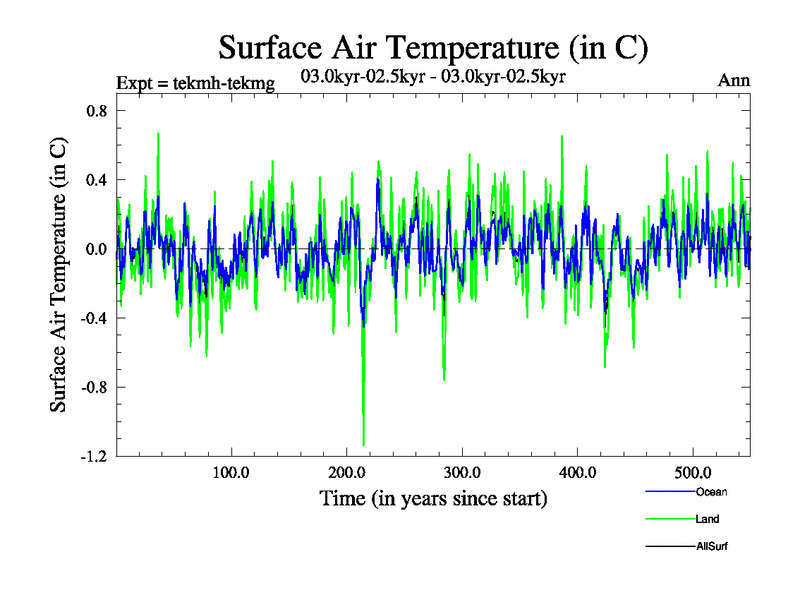 Surface Air Temperature (in C)

Expt = tekmh-tekmg

03.0kyr-02.5kyr - 03.0kyr-02.5kyr

Ann

Surface Air Temperature (in C)

0.8
0.4
0.0
-0.4
-0.8
-1.2

100.0
200.0
300.0
400.0
500.0

Time (in years since start)

Ocean
Land
AllSurf